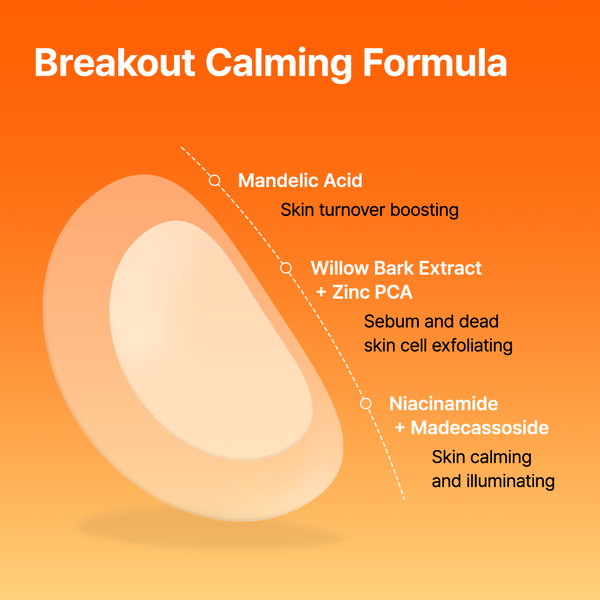 Breakout Calming Formula

Mandelic Acid

Skin turnover boosting

Willow Bark Extract
+ Zinc PCA

Sebum and dead skin cell exfoliating

Niacinamide
+ Madecassoside

Skin calming and illuminating